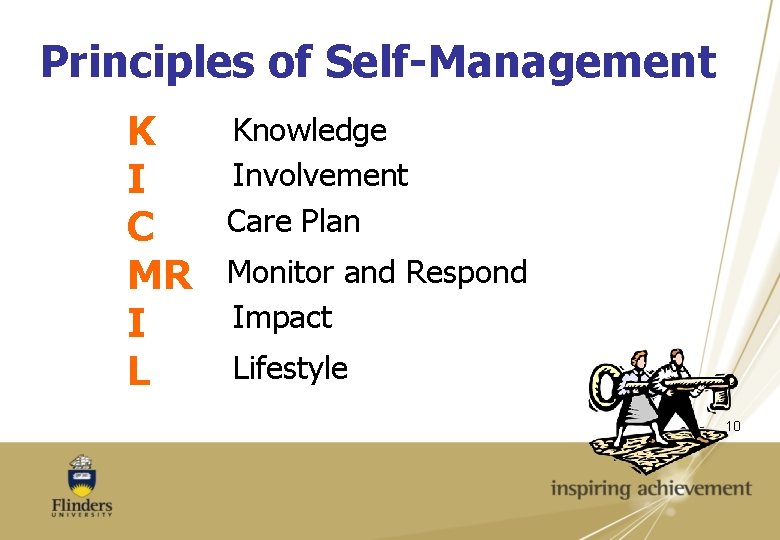 Principles of Self-Management

K Knowledge
I Involvement
C Care Plan
MR Monitor and Respond
I Impact
L Lifestyle

10

Flinders
UNIVERSITY

inspiring achievement